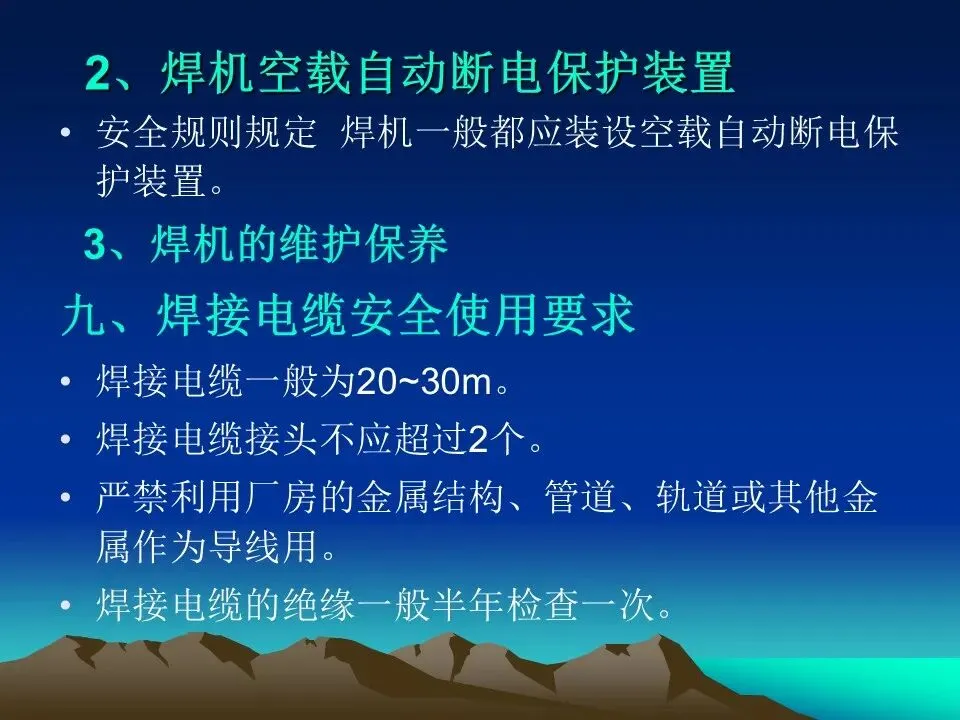 2、焊机空载自动断电保护装置

• 安全规则规定 焊机一般都应装设空载自动断电保护装置。

3、焊机的维护保养

九、焊接电缆安全使用要求

• 焊接电缆一般为20~30m。

• 焊接电缆接头不应超过2个。

• 严禁利用厂房的金属结构、管道、轨道或其他金属作为导线用。

• 焊接电缆的绝缘一般半年检查一次。